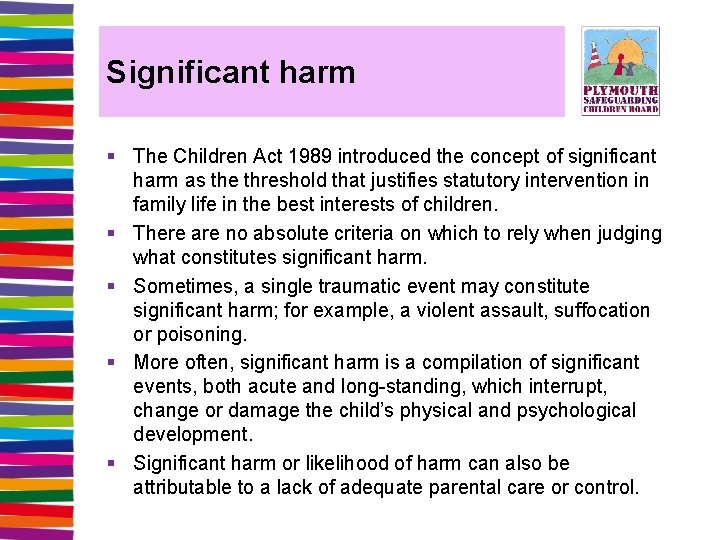 Significant harm

PLYMOUTH SAFEGUARDING CHILDREN BOARD

▪ The Children Act 1989 introduced the concept of significant harm as the threshold that justifies statutory intervention in family life in the best interests of children.
▪ There are no absolute criteria on which to rely when judging what constitutes significant harm.
▪ Sometimes, a single traumatic event may constitute significant harm; for example, a violent assault, suffocation or poisoning.
▪ More often, significant harm is a compilation of significant events, both acute and long-standing, which interrupt, change or damage the child's physical and psychological development.
▪ Significant harm or likelihood of harm can also be attributable to a lack of adequate parental care or control.